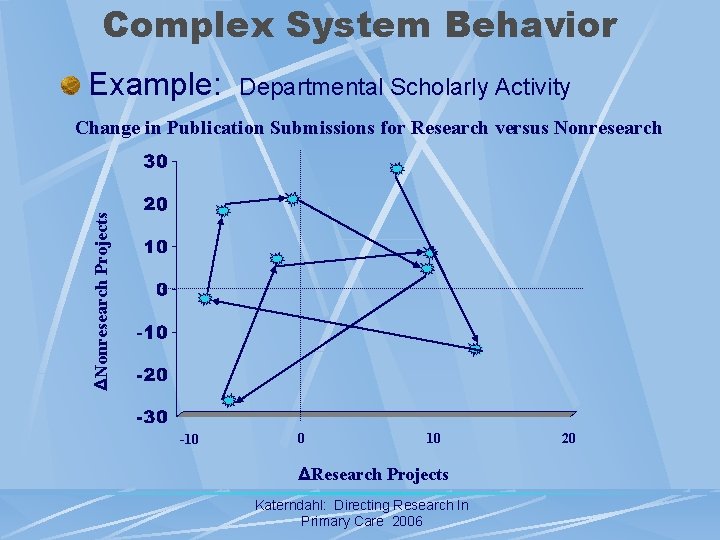 Complex System Behavior

Example: Departmental Scholarly Activity

Change in Publication Submissions for Research versus Nonresearch

30
20
10
0
-10
-20
-30

ΔNonresearch Projects

-10
0
10
20

ΔResearch Projects

Katerndahl: Directing Research In Primary Care 2006